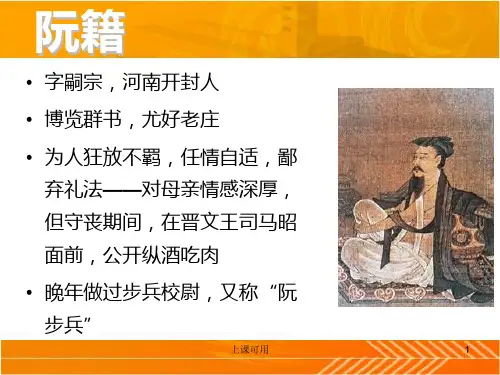 阮籍

• 字嗣宗，河南开封人

• 博览群书，尤好老庄

• 为人狂放不羁，任情自适，鄙弃礼法——对母亲情感深厚，但守丧期间，在晋文王司马昭面前，公开纵酒吃肉

• 晚年做过步兵校尉，又称“阮步兵”

上课可用

1